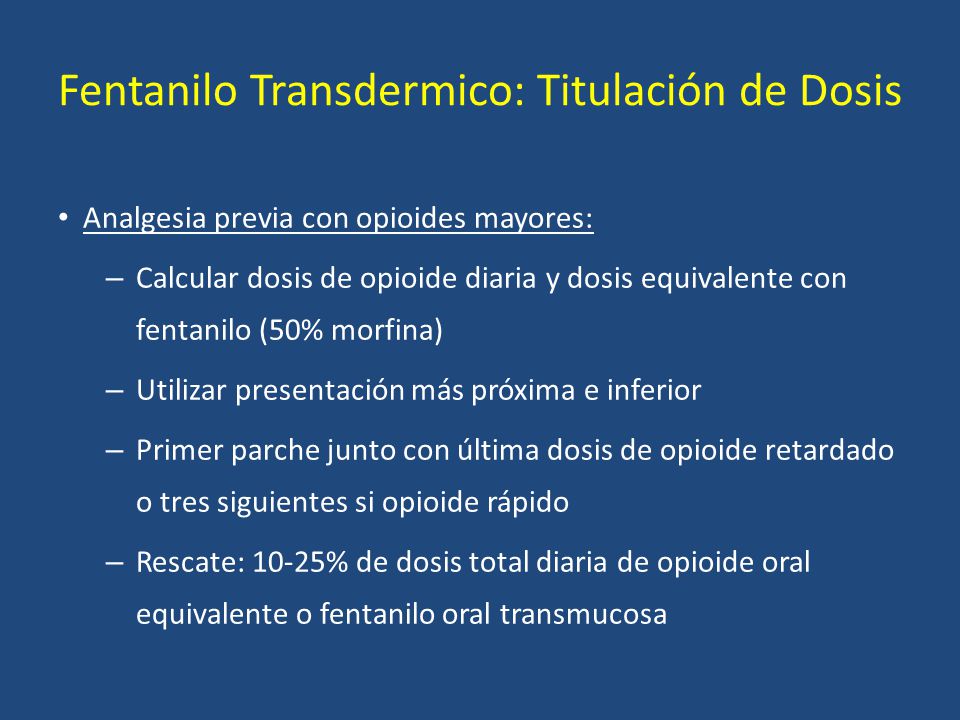 Fentanilo Transdermico: Titulación de Dosis

• Analgesia previa con opioides mayores:

– Calcular dosis de opioide diaria y dosis equivalente con fentanilo (50% morfina)

– Utilizar presentación más próxima e inferior

– Primer parche junto con última dosis de opioide retardado o tres siguientes si opioide rápido

– Rescate: 10-25% de dosis total diaria de opioide oral equivalente o fentanilo oral transmucosa